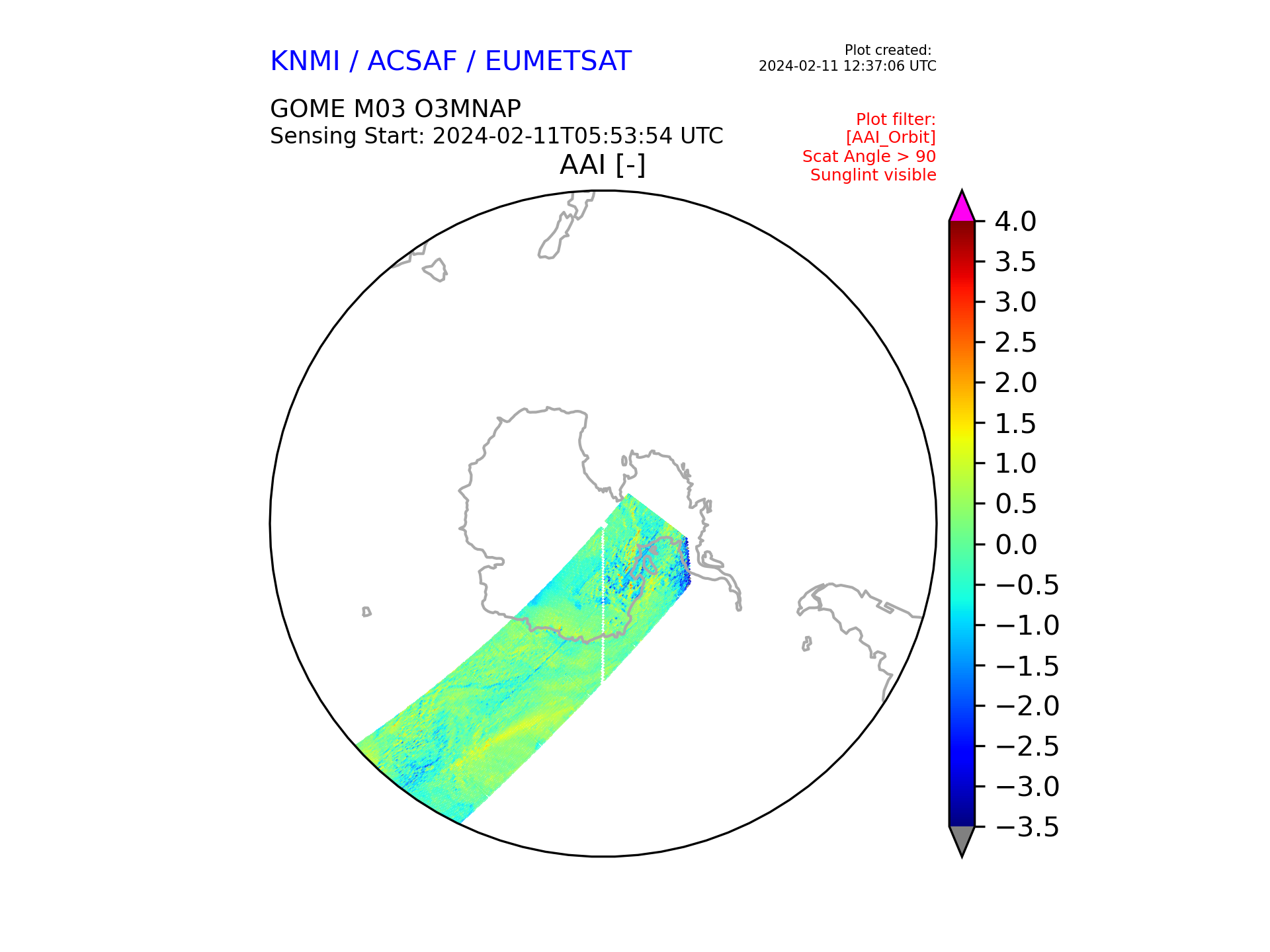 KNMI / ACSAF / EUMETSAT

Plot created:
2024-02-11 12:37:06 UTC

GOME M03 O3MNAP
Sensing Start: 2024-02-11T05:53:54 UTC

Plot filter:
[AAI_Orbit]
Scat Angle > 90
Sunglint visible

AAI [-]

4.0
3.5
3.0
2.5
2.0
1.5
1.0
0.5
0.0
−0.5
−1.0
−1.5
−2.0
−2.5
−3.0
−3.5